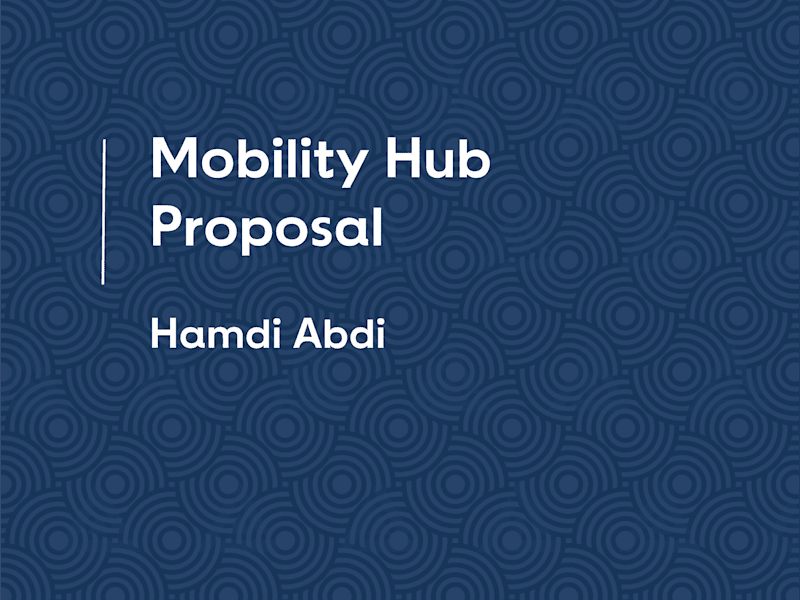 Mobility Hub Proposal

Hamdi Abdi